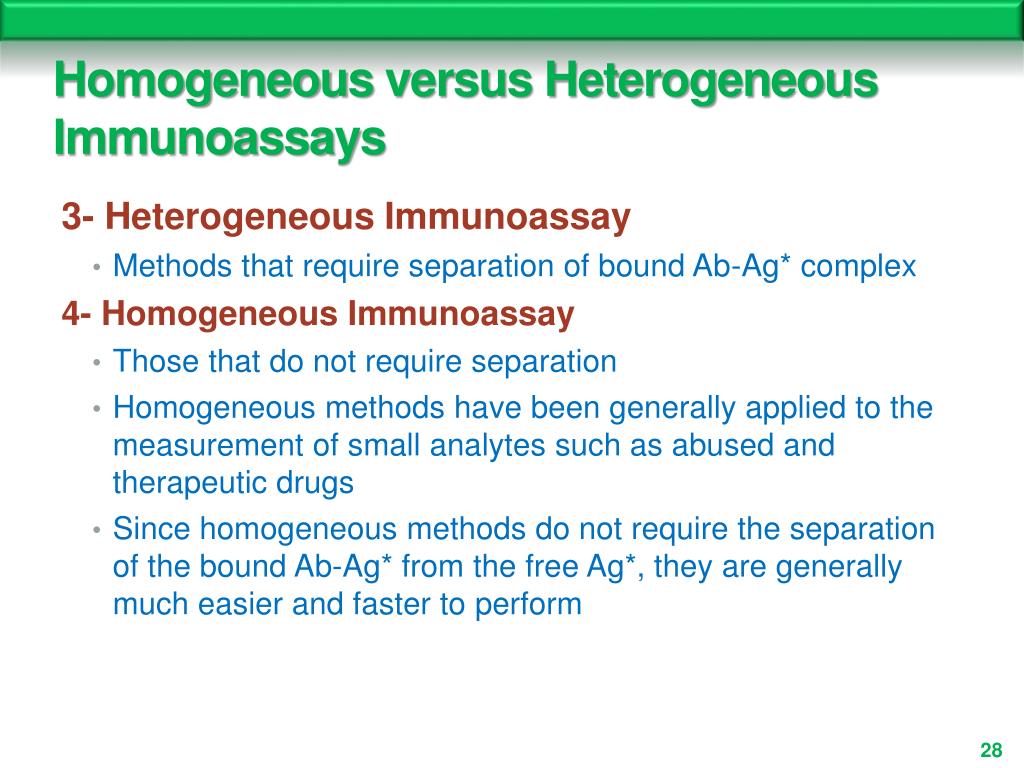 Homogeneous versus Heterogeneous Immunoassays

3- Heterogeneous Immunoassay

• Methods that require separation of bound Ab-Ag* complex

4- Homogeneous Immunoassay

• Those that do not require separation

• Homogeneous methods have been generally applied to the measurement of small analytes such as abused and therapeutic drugs

• Since homogeneous methods do not require the separation of the bound Ab-Ag* from the free Ag*, they are generally much easier and faster to perform

28